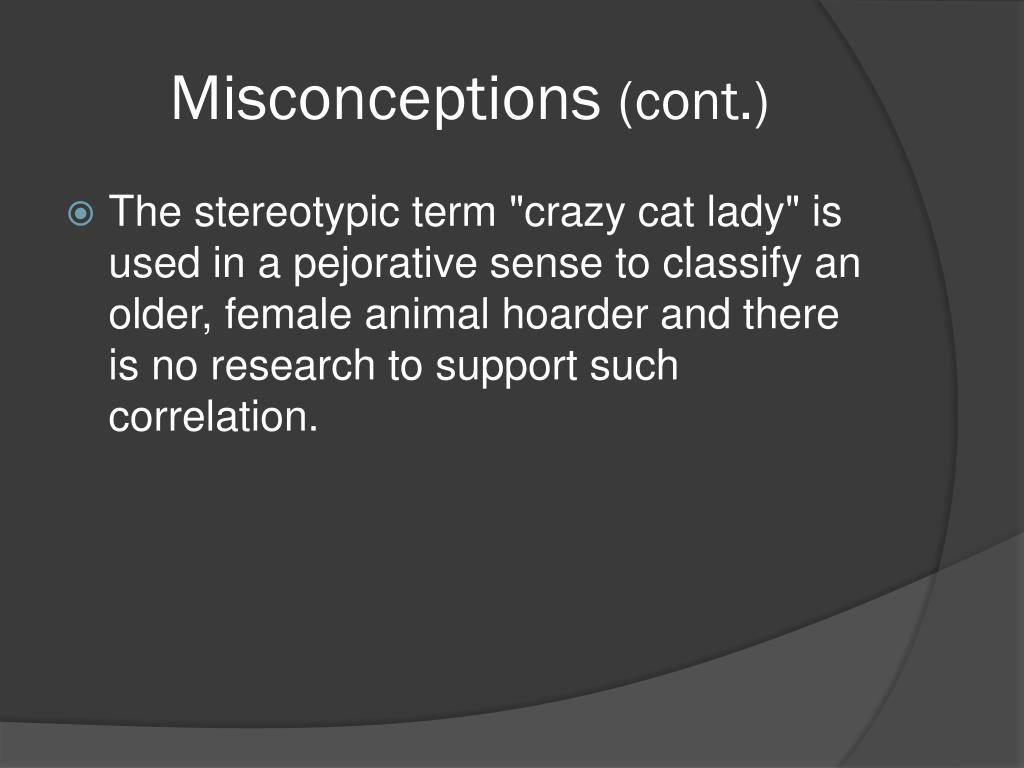 Misconceptions (cont.)

The stereotypic term "crazy cat lady" is used in a pejorative sense to classify an older, female animal hoarder and there is no research to support such correlation.